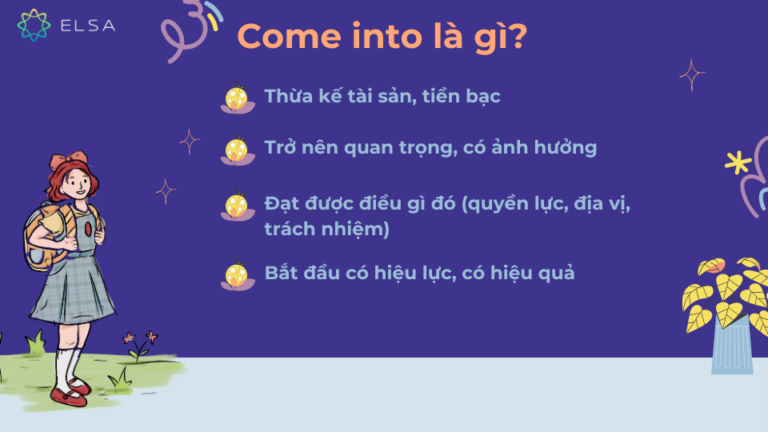 ELSA

Come into là gì?

Thừa kế tài sản, tiền bạc

Trở nên quan trọng, có ảnh hưởng

Đạt được điều gì đó (quyền lực, địa vị, trách nhiệm)

Bắt đầu có hiệu lực, có hiệu quả